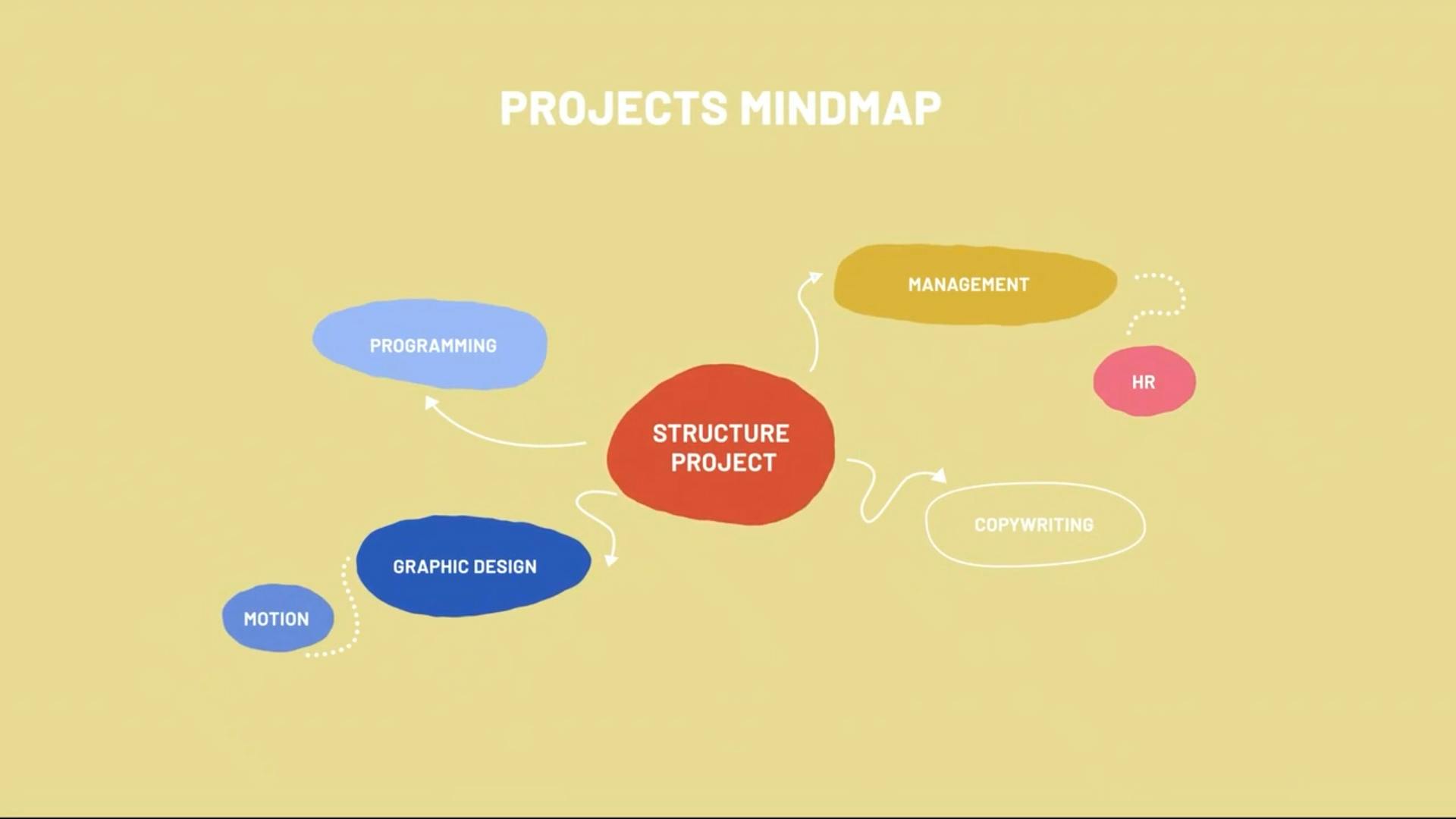 PROJECTS MINDMAP

MANAGEMENT

PROGRAMMING

HR

STRUCTURE PROJECT

COPYWRITING

GRAPHIC DESIGN

MOTION